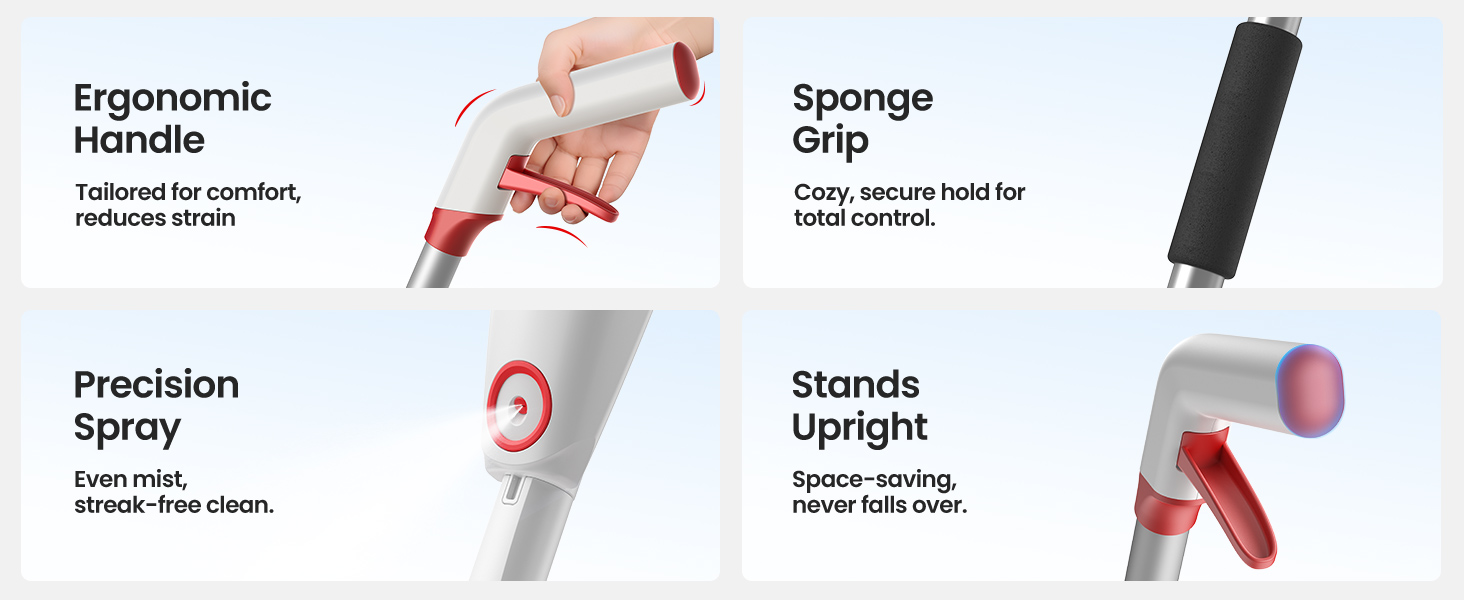 Ergonomic Handle

Tailored for comfort, reduces strain

Sponge Grip

Cozy, secure hold for total control.

Precision Spray

Even mist, streak-free clean.

Stands Upright

Space-saving, never falls over.